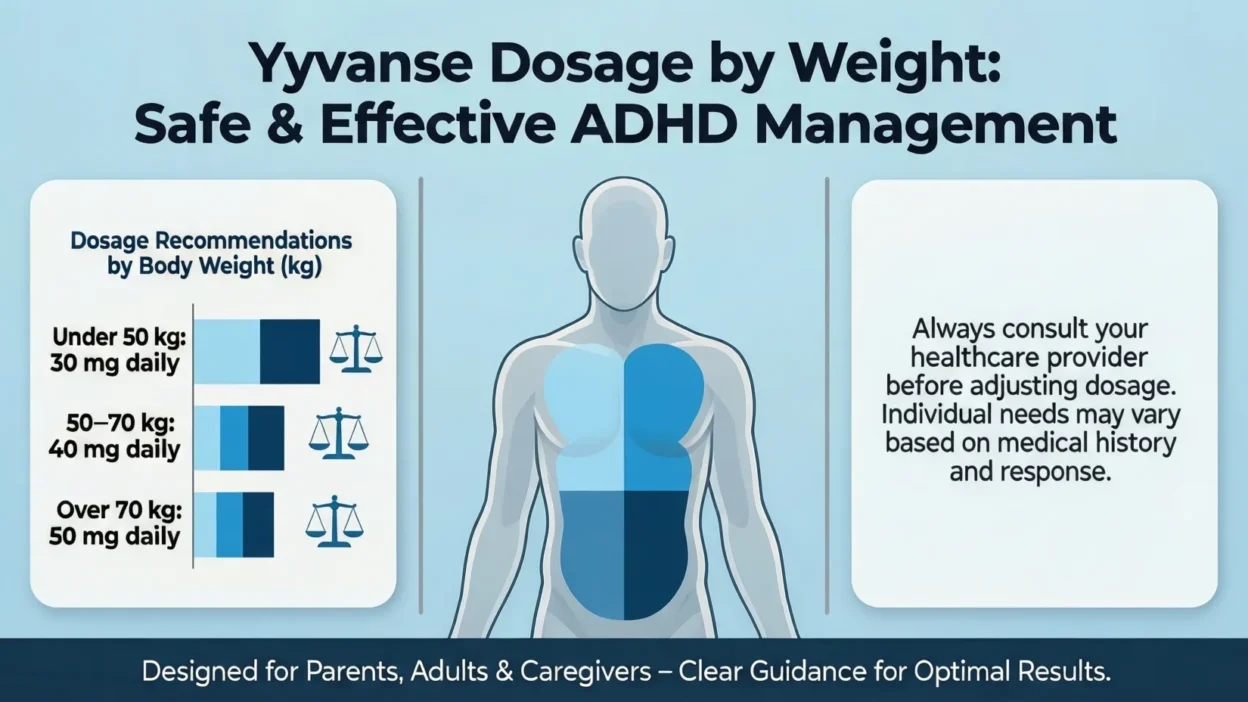 Yyvanse Dosage by Weight:
Safe & Effective ADHD Management

Dosage Recommendations by Body Weight (kg)

Under 50 kg: 30 mg daily

50–70 kg: 40 mg daily

Over 70 kg: 50 mg daily

Always consult your healthcare provider before adjusting dosage. Individual needs may vary based on medical history and response.

Designed for Parents, Adults & Caregivers – Clear Guidance for Optimal Results.